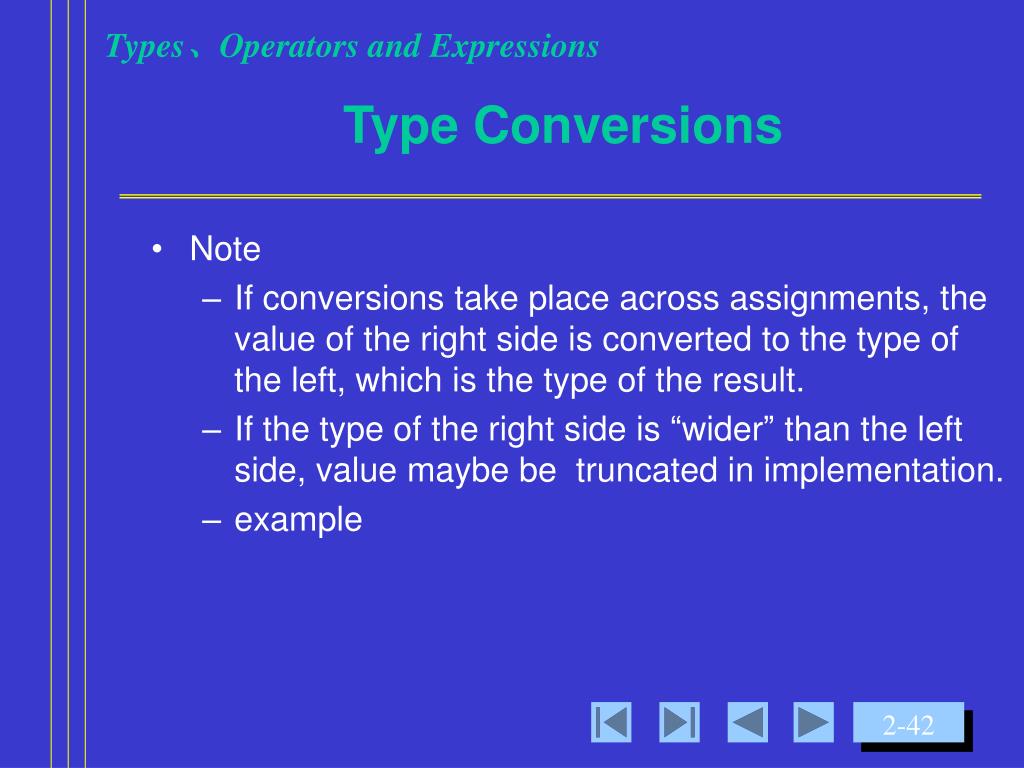 Types、Operators and Expressions

Type Conversions

• Note
– If conversions take place across assignments, the value of the right side is converted to the type of the left, which is the type of the result.
– If the type of the right side is “wider” than the left side, value maybe be truncated in implementation.
– example

2-42